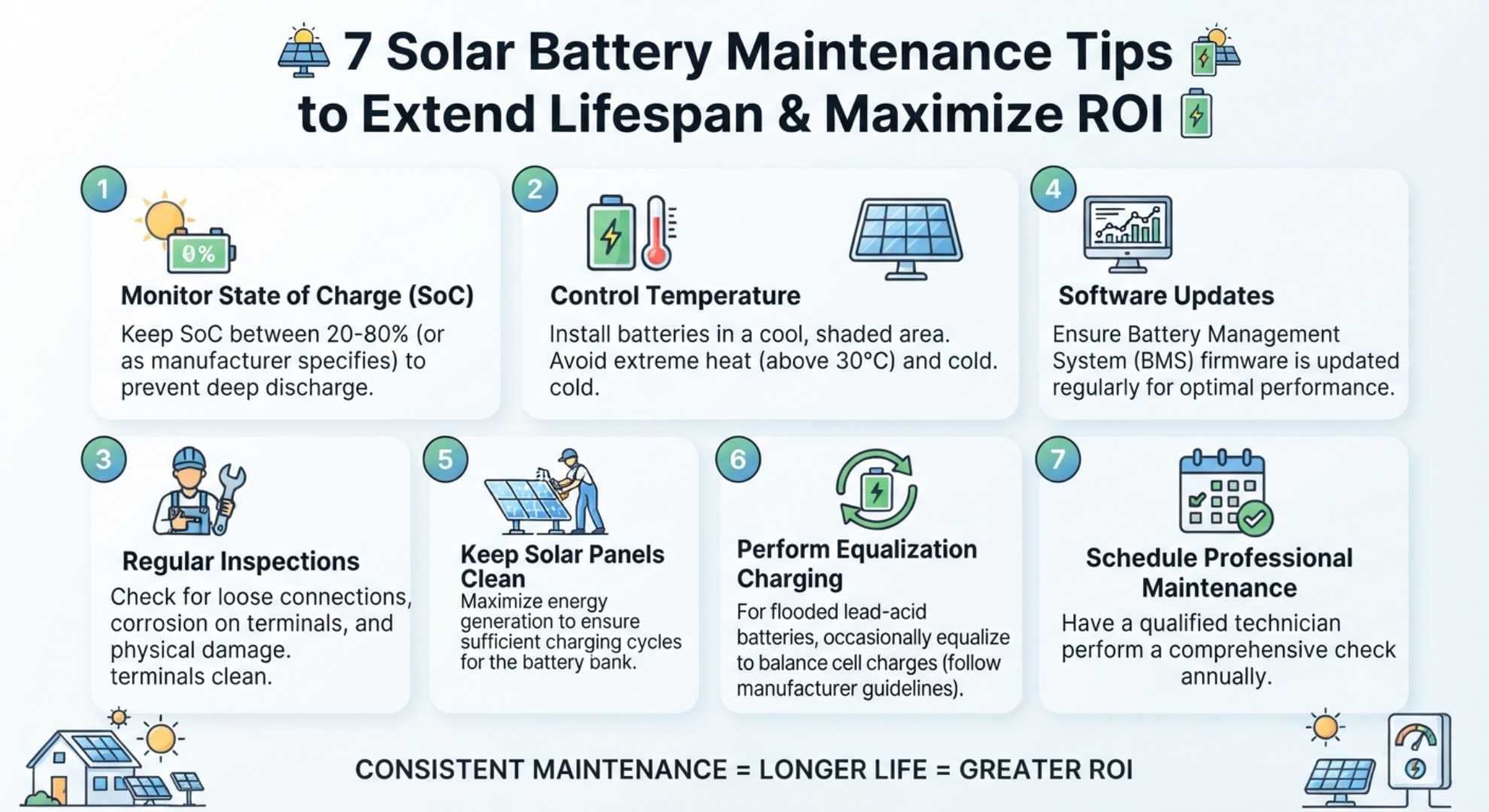 7 Solar Battery Maintenance Tips to Extend Lifespan & Maximize ROI

1

0%

Monitor State of Charge (SoC)

Keep SoC between 20-80% (or as manufacturer specifies) to prevent deep discharge.

2

Control Temperature

Install batteries in a cool, shaded area. Avoid extreme heat (above 30°C) and cold. cold.

4

Software Updates

Ensure Battery Management System (BMS) firmware is updated regularly for optimal performance.

3

Regular Inspections

Check for loose connections, corrosion on terminals, and physical damage. terminals clean.

5

Keep Solar Panels Clean

Maximize energy generation to ensure sufficient charging cycles for the battery bank.

6

Perform Equalization Charging

For flooded lead-acid batteries, occasionally equalize to balance cell charges (follow manufacturer guidelines).

7

Schedule Professional Maintenance

Have a qualified technician perform a comprehensive check annually.

CONSISTENT MAINTENANCE = LONGER LIFE = GREATER ROI